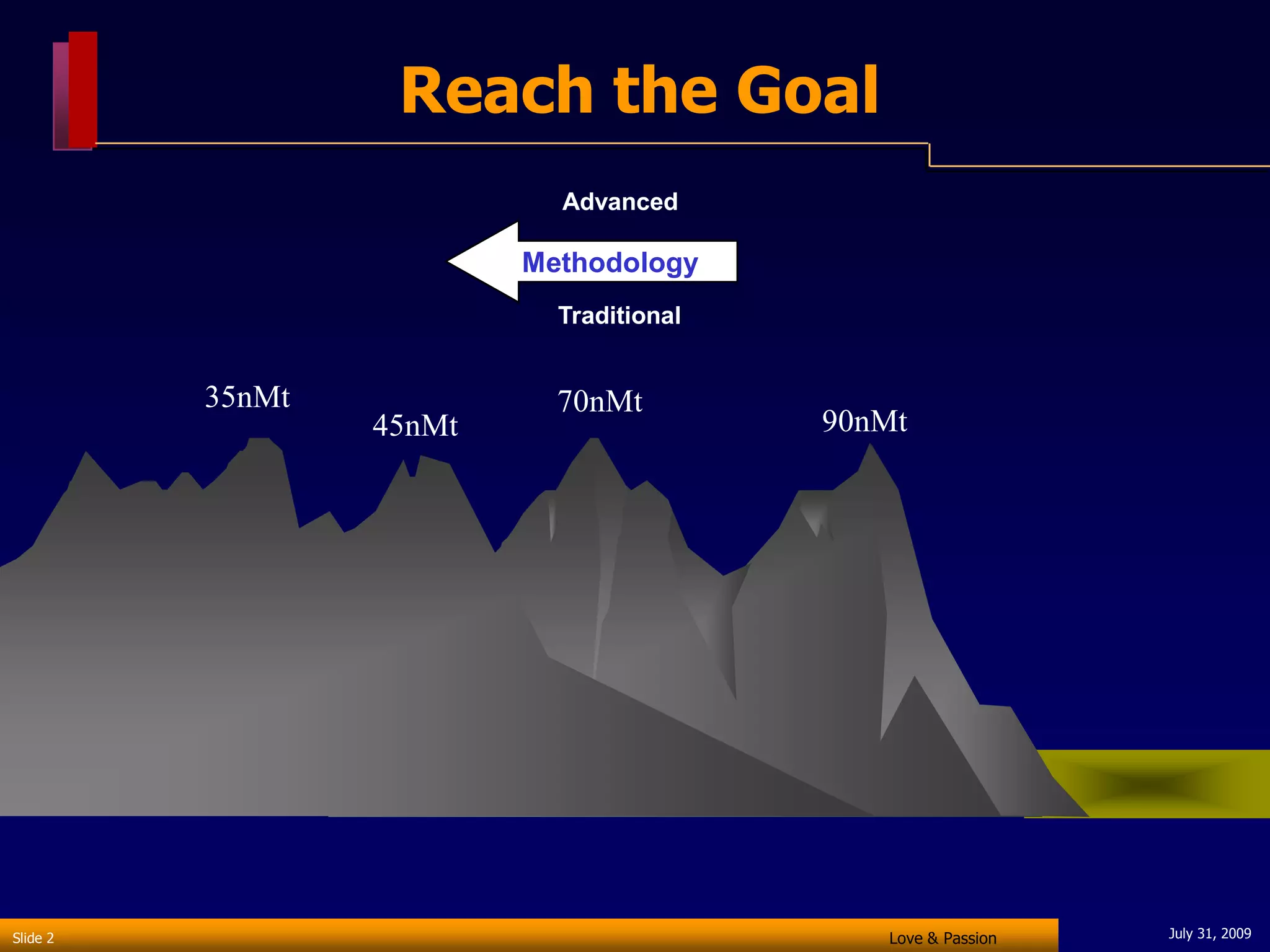 Reach the Goal

Advanced

Methodology

Traditional

35nMt

45nMt

70nMt

90nMt

Slide 2

Love & Passion

July 31, 2009